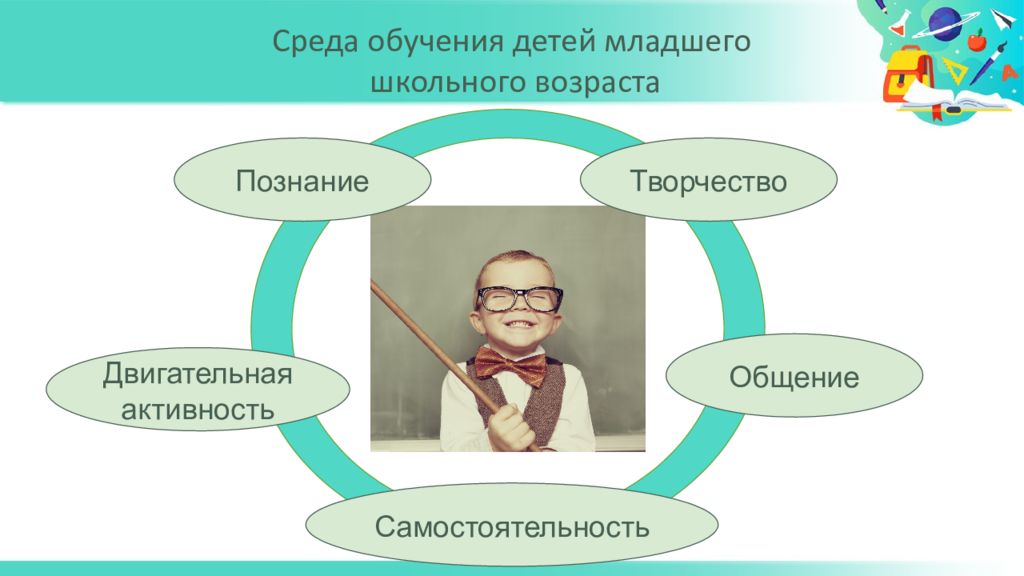 Среда обучения детей младшего школьного возраста

Познание

Творчество

Двигательная активность

Общение

Самостоятельность